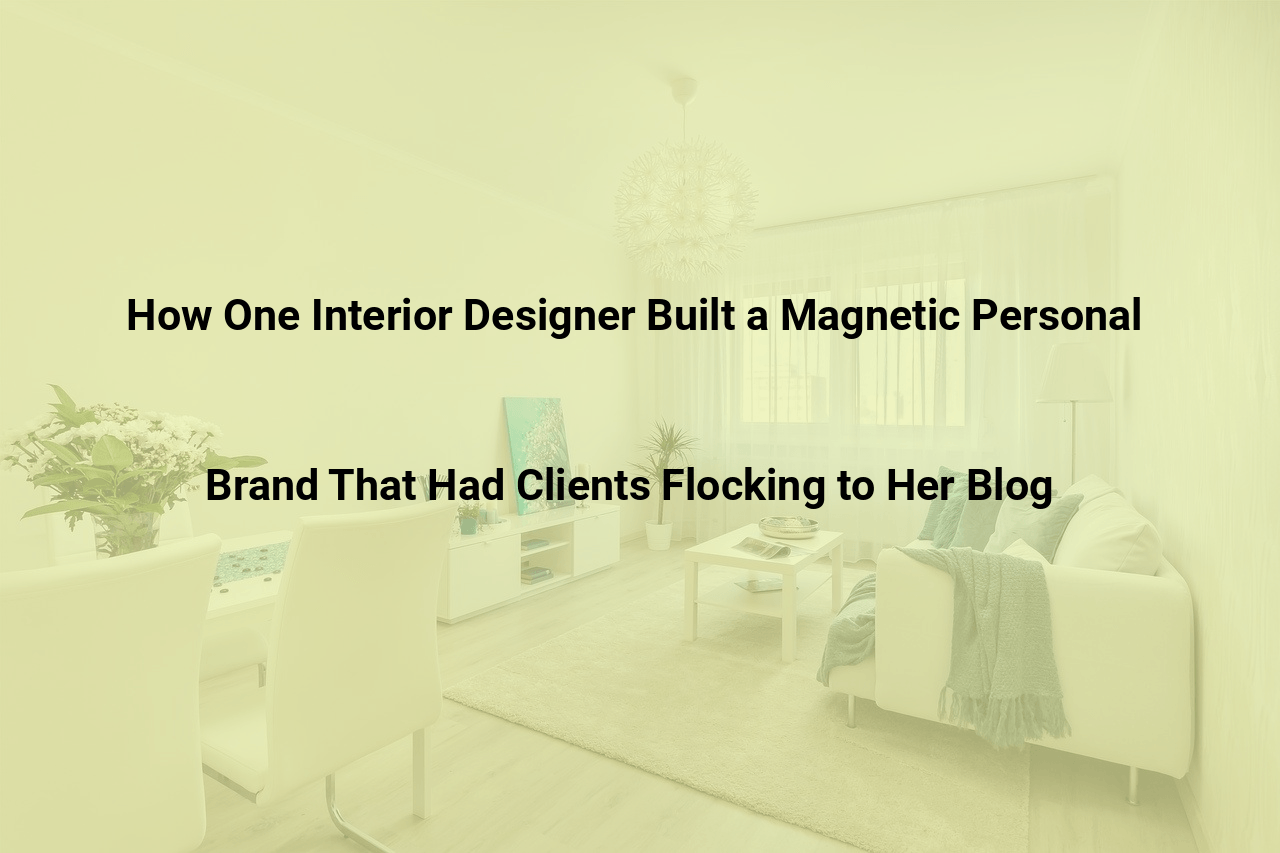 How One Interior Designer Built a Magnetic Personal Brand That Had Clients Flocking to Her Blog